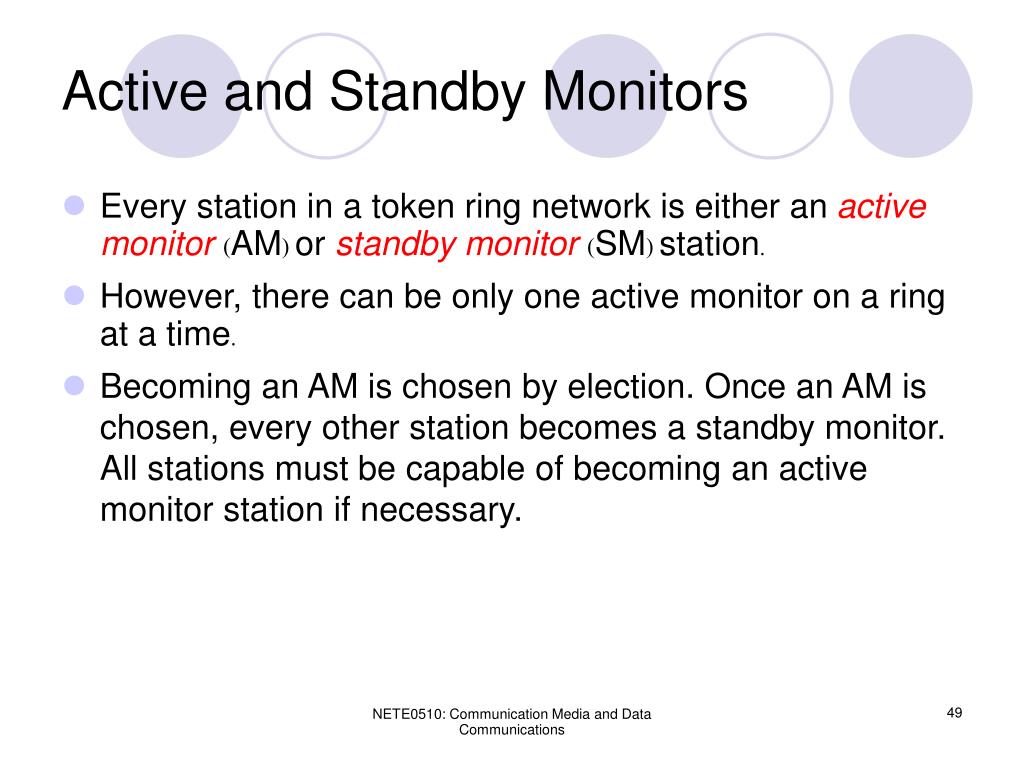 Active and Standby Monitors

Every station in a token ring network is either an active monitor (AM) or standby monitor (SM) station.

However, there can be only one active monitor on a ring at a time.

Becoming an AM is chosen by election. Once an AM is chosen, every other station becomes a standby monitor. All stations must be capable of becoming an active monitor station if necessary.

NETE0510: Communication Media and Data Communications

49